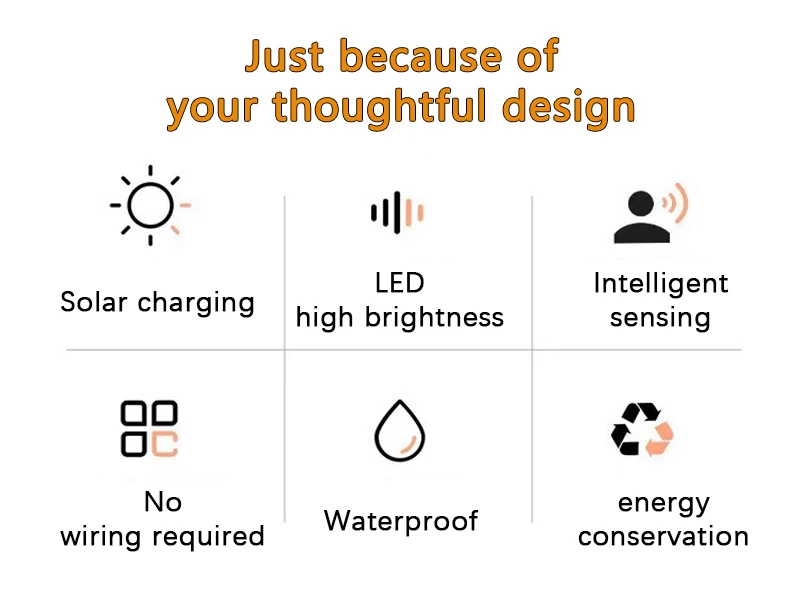 Just because of your thoughtful design

Solar charging

LED
high brightness

Intelligent
sensing

No
wiring required

Waterproof

energy
conservation